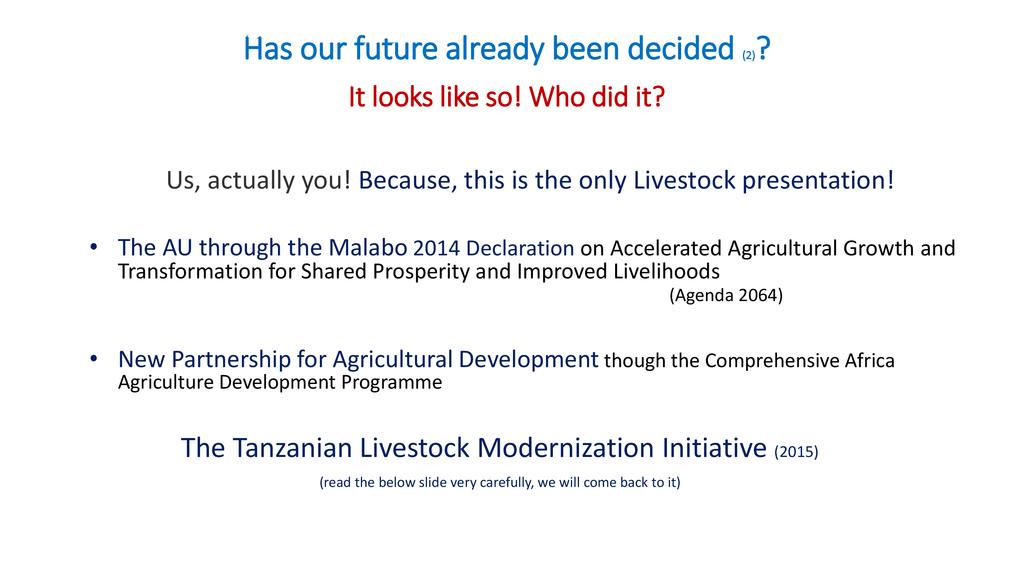 Has our future already been decided (2)?

It looks like so! Who did it?

Us, actually you! Because, this is the only Livestock presentation!

• The AU through the Malabo 2014 Declaration on Accelerated Agricultural Growth and Transformation for Shared Prosperity and Improved Livelihoods

(Agenda 2064)

• New Partnership for Agricultural Development though the Comprehensive Africa Agriculture Development Programme

The Tanzanian Livestock Modernization Initiative (2015)

(read the below slide very carefully, we will come back to it)